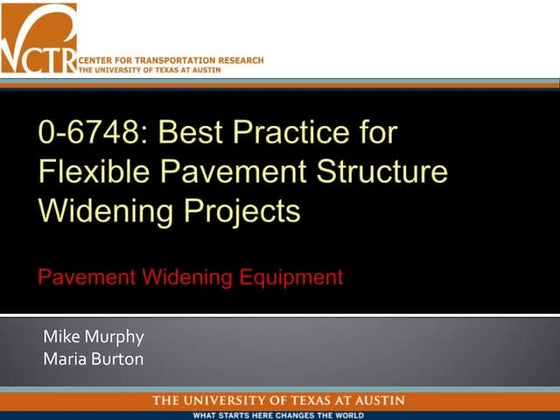 CTR CENTER FOR TRANSPORTATION RESEARCH
THE UNIVERSITY OF TEXAS AT AUSTIN

0-6748: Best Practice for Flexible Pavement Structure Widening Projects

Pavement Widening Equipment

Mike Murphy
Maria Burton

THE UNIVERSITY OF TEXAS AT AUSTIN
WHAT STARTS HERE CHANGES THE WORLD